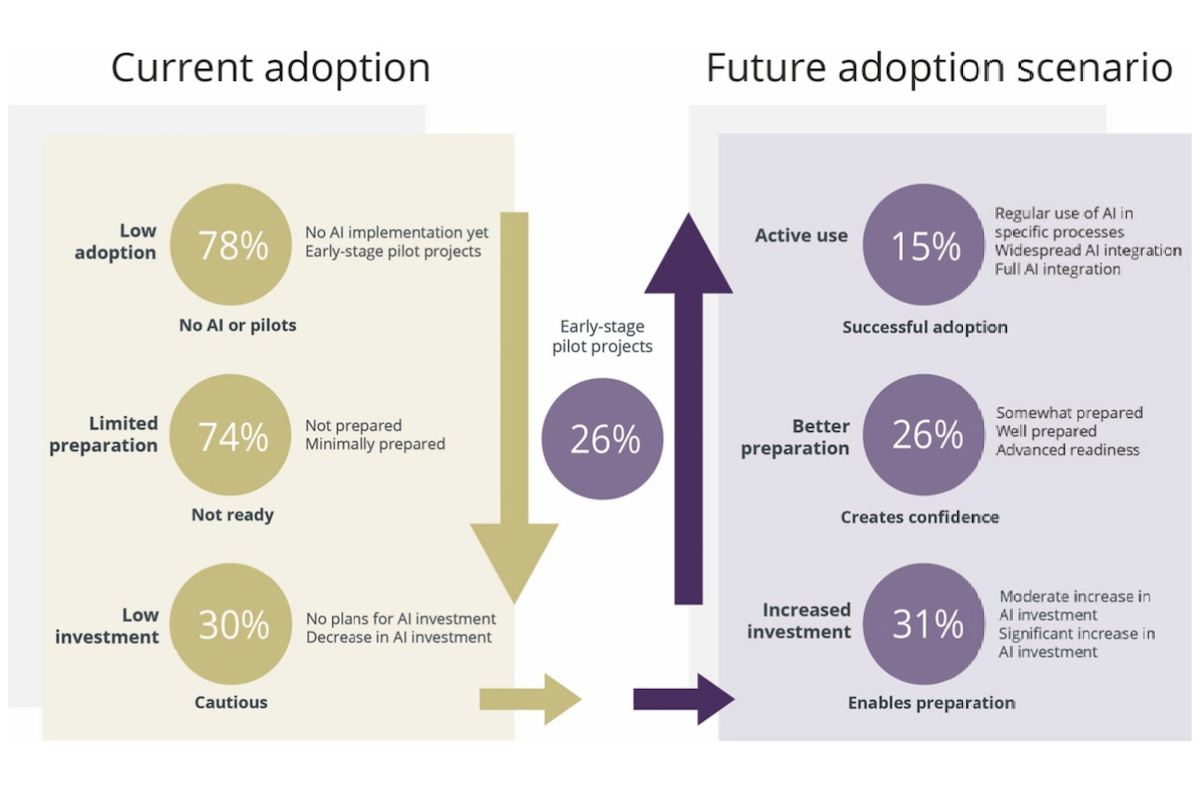 Current adoption

Low adoption
78%
No AI implementation yet
Early-stage pilot projects
No AI or pilots

Limited preparation
74%
Not prepared
Minimally prepared
Not ready

Low investment
30%
No plans for AI investment
Decrease in AI investment
Cautious

Early-stage pilot projects
26%

Future adoption scenario

Active use
15%
Regular use of AI in specific processes
Widespread AI integration
Full AI integration
Successful adoption

Better preparation
26%
Somewhat prepared
Well prepared
Advanced readiness
Creates confidence

Increased investment
31%
Moderate increase in AI investment
Significant increase in AI investment
Enables preparation